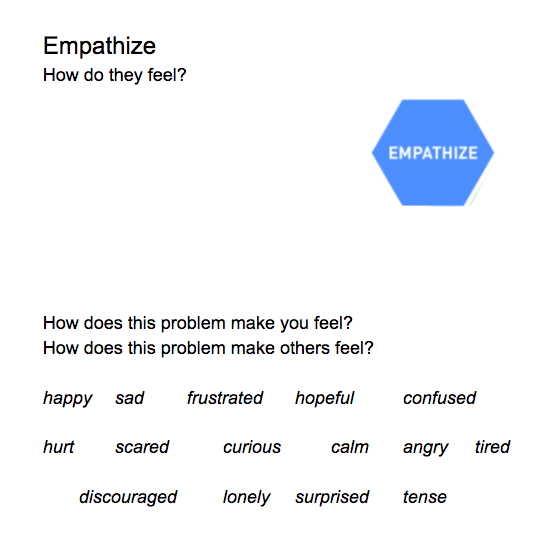 Empathize
How do they feel?

EMPATHIZE

How does this problem make you feel?
How does this problem make others feel?

happy sad frustrated hopeful confused

hurt scared curious calm angry tired

discouraged lonely surprised tense